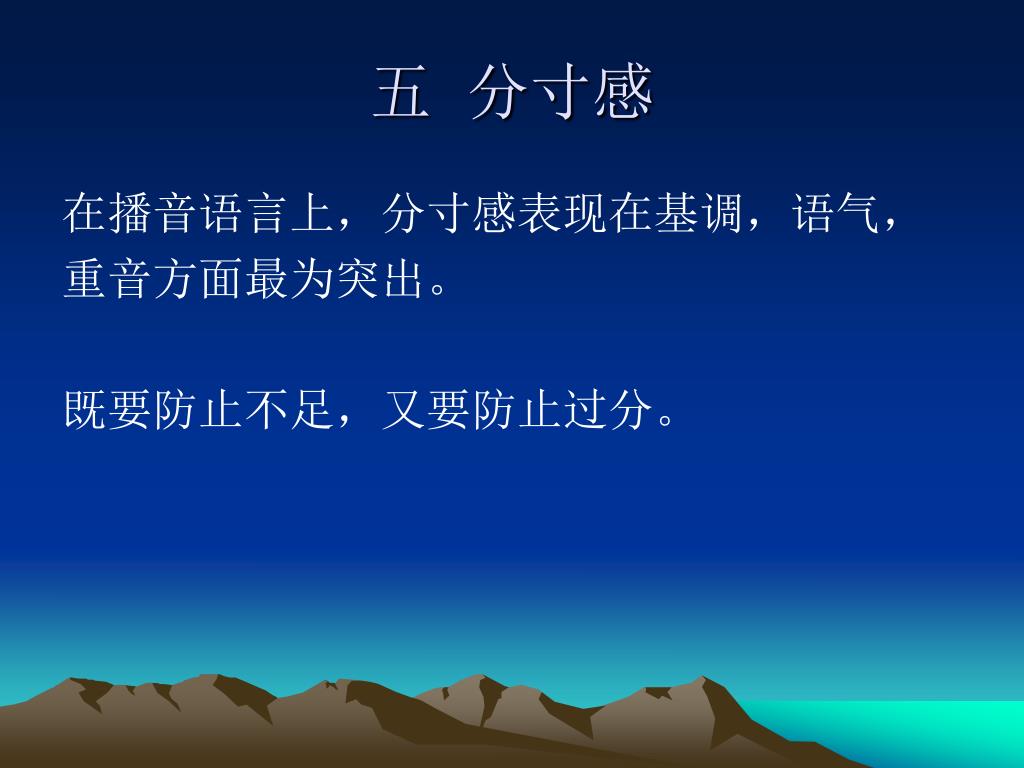 五 分寸感

在播音语言上，分寸感表现在基调，语气，重音方面最为突出。

既要防止不足，又要防止过分。